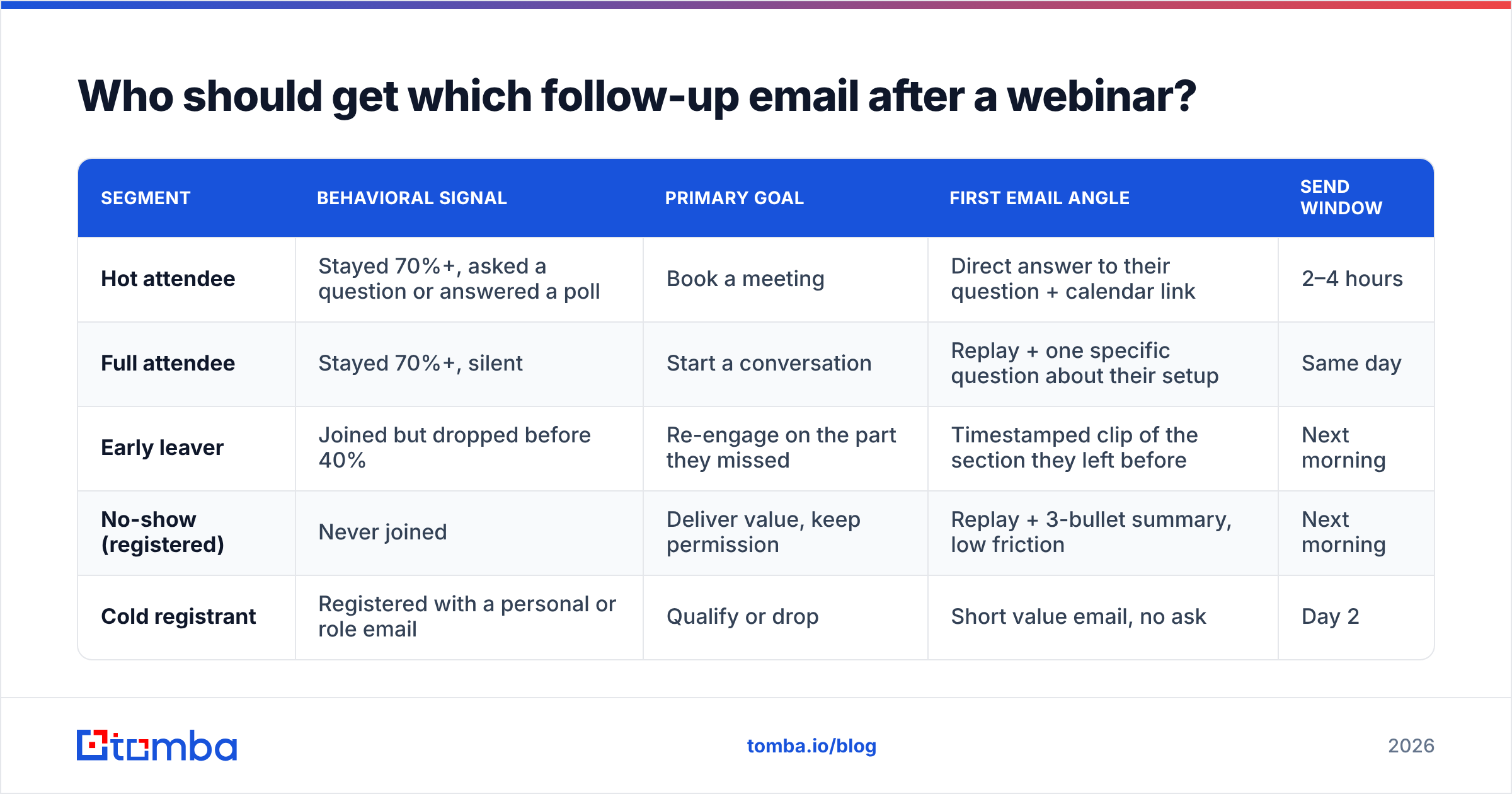 Who should get which follow-up email after a webinar?

| SEGMENT | BEHAVIORAL SIGNAL | PRIMARY GOAL | FIRST EMAIL ANGLE | SEND WINDOW |
|---|---|---|---|---|
| Hot attendee | Stayed 70%+, asked a question or answered a poll | Book a meeting | Direct answer to their question + calendar link | 2–4 hours |
| Full attendee | Stayed 70%+, silent | Start a conversation | Replay + one specific question about their setup | Same day |
| Early leaver | Joined but dropped before 40% | Re-engage on the part they missed | Timestamped clip of the section they left before | Next morning |
| No-show (registered) | Never joined | Deliver value, keep permission | Replay + 3-bullet summary, low friction | Next morning |
| Cold registrant | Registered with a personal or role email | Qualify or drop | Short value email, no ask | Day 2 |

tomba

tomba.io/blog

2026